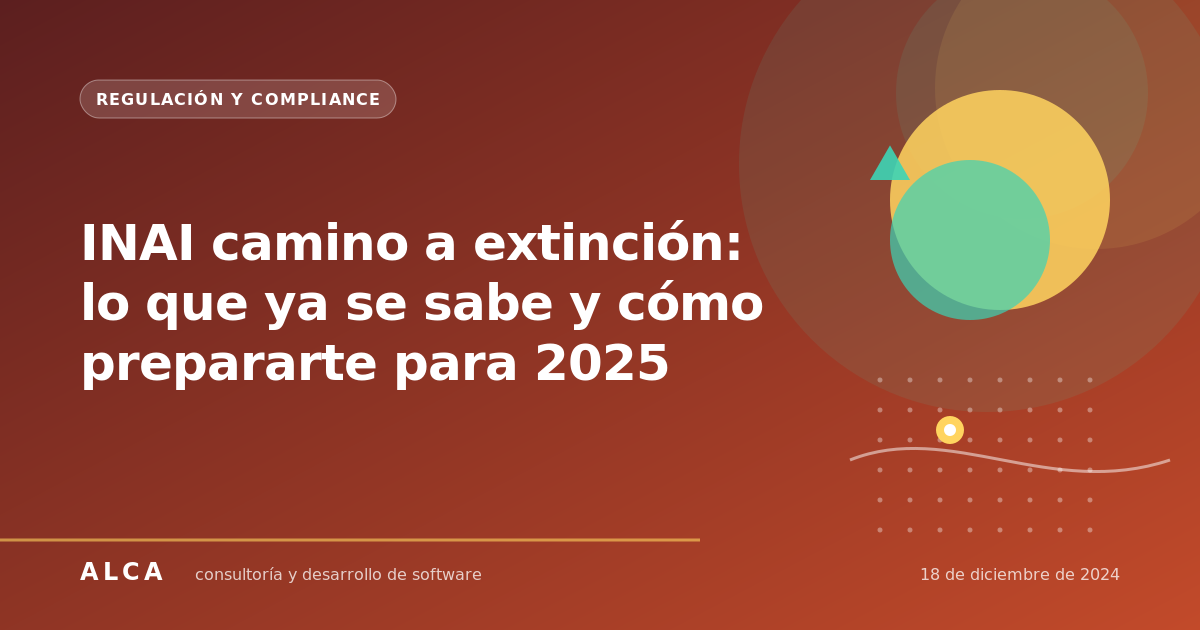 REGULACIÓN Y COMPLIANCE

INAI camino a extinción: lo que ya se sabe y cómo prepararte para 2025

ALCA consultoría y desarrollo de software

18 de diciembre de 2024